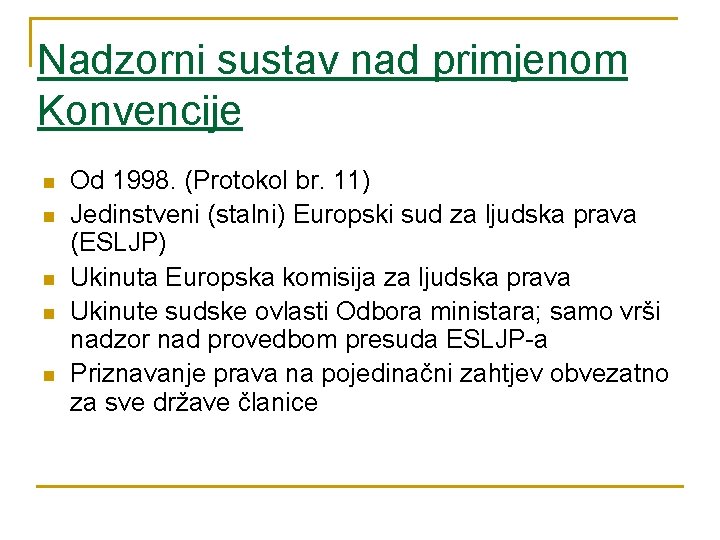 Nadzorni sustav nad primjenom Konvencije

- Od 1998. (Protokol br. 11)
- Jedinstveni (stalni) Europski sud za ljudska prava (ESLJP)
- Ukinuta Europska komisija za ljudska prava
- Ukinute sudske ovlasti Odbora ministara; samo vrši nadzor nad provedbom presuda ESLJP-a
- Priznavanje prava na pojedinačni zahtjev obvezatno za sve države članice